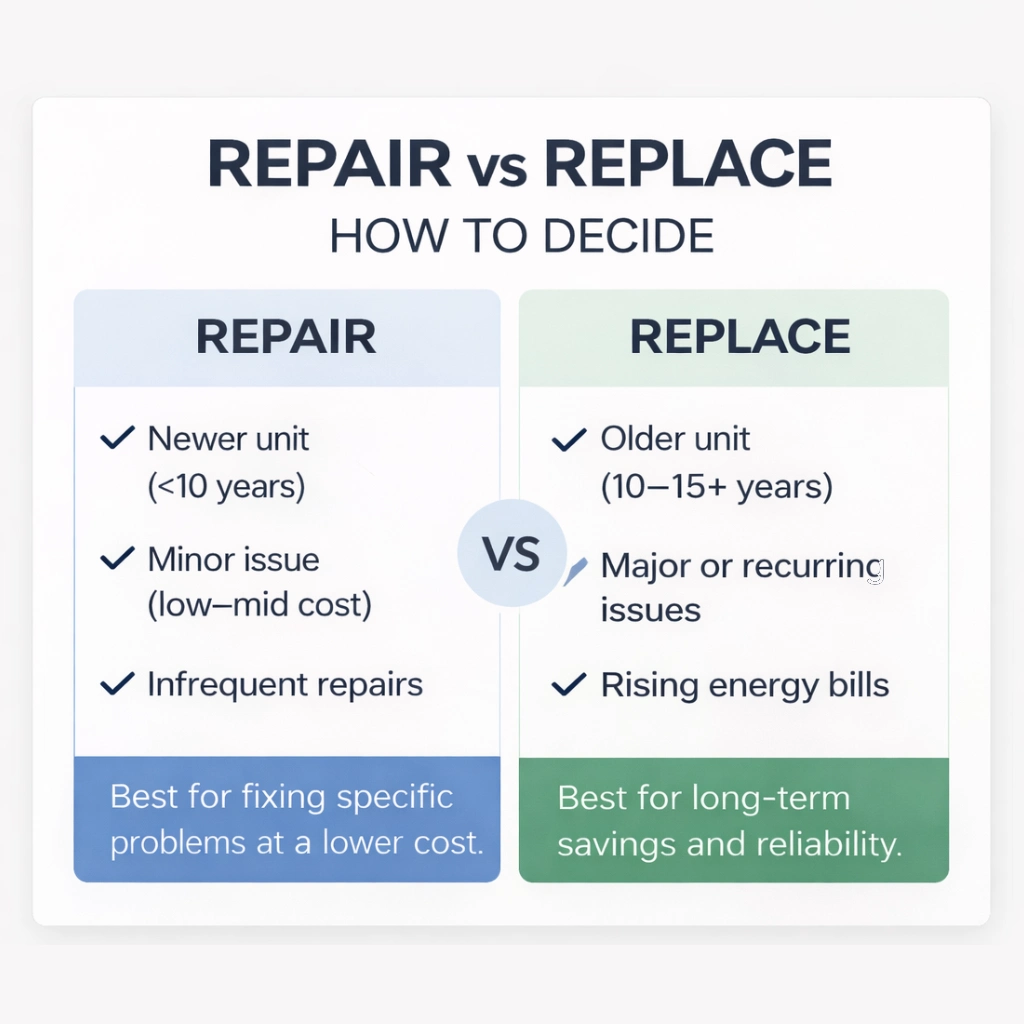 REPAIR vs REPLACE
HOW TO DECIDE

REPAIR

✓ Newer unit (<10 years)

✓ Minor issue (low–mid cost)

✓ Infrequent repairs

Best for fixing specific problems at a lower cost.

VS

REPLACE

✓ Older unit (10–15+ years)

Major or recurring issues

✓ Rising energy bills

Best for long-term savings and reliability.